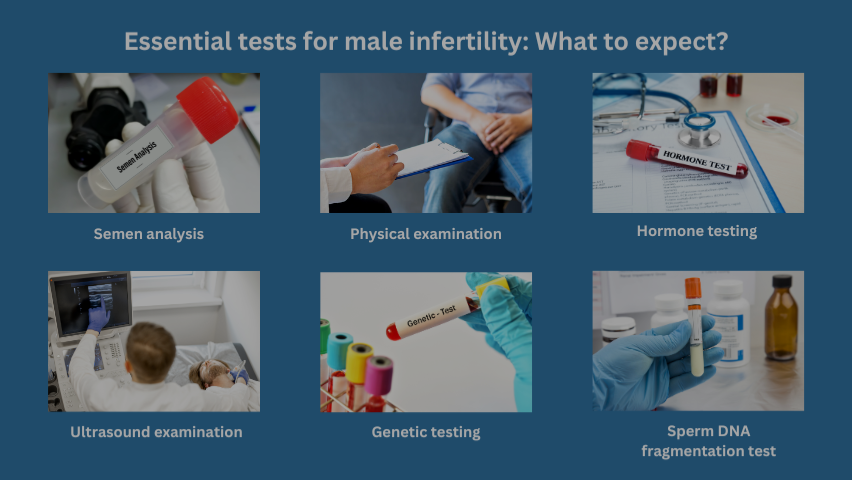 Essential tests for male infertility: What to expect?

Semen Analysis

Semen analysis

Physical examination

HORMONE TEST

Hormone testing

Ultrasound examination

Genetic - Test

Genetic testing

Sperm DNA fragmentation test